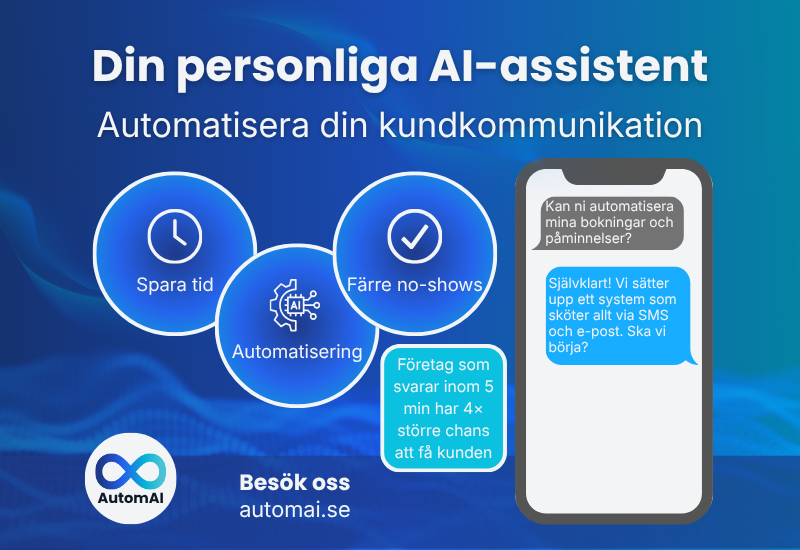 Din personliga AI-assistent

Automatisera din kundkommunikation

Spara tid

AI

Automatisering

Färre no-shows

Företag som svarar inom 5 min har 4× större chans att få kunden

Kan ni automatisera mina bokningar och påminnelser?

Självklart! Vi sätter upp ett system som sköter allt via SMS och e-post. Ska vi börja?

AutomAI

Besök oss
automai.se